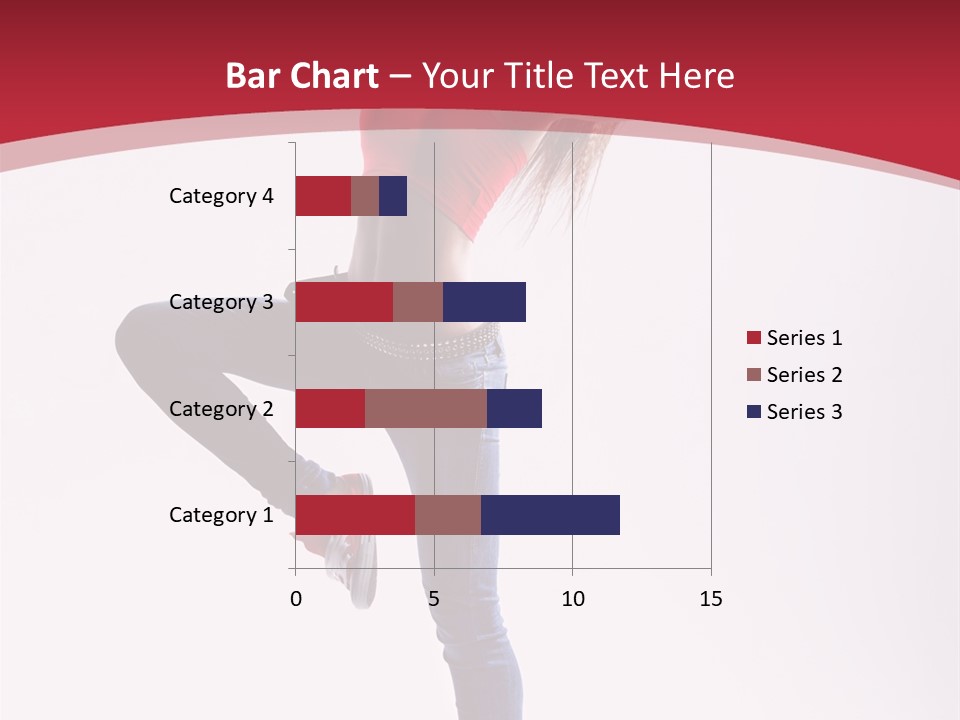 Bar Chart – Your Title Text Here

Category 4
Category 3
Category 2
Category 1

0
5
10
15

Series 1
Series 2
Series 3